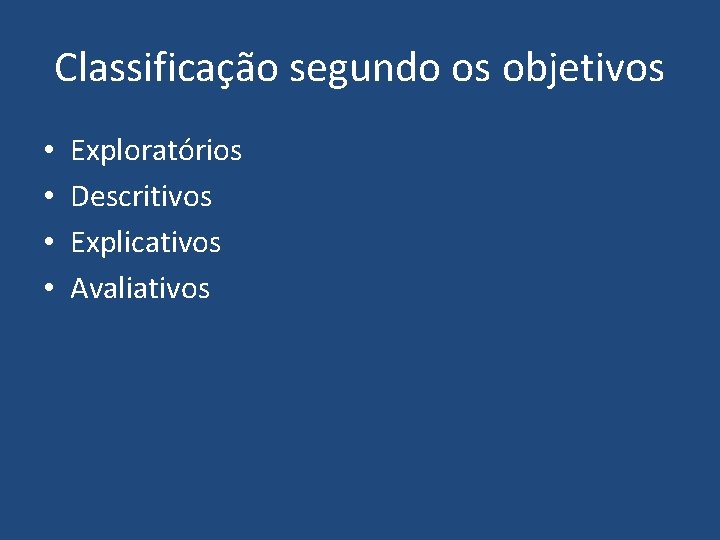 Classificação segundo os objetivos

• Exploratórios
• Descritivos
• Explicativos
• Avaliativos